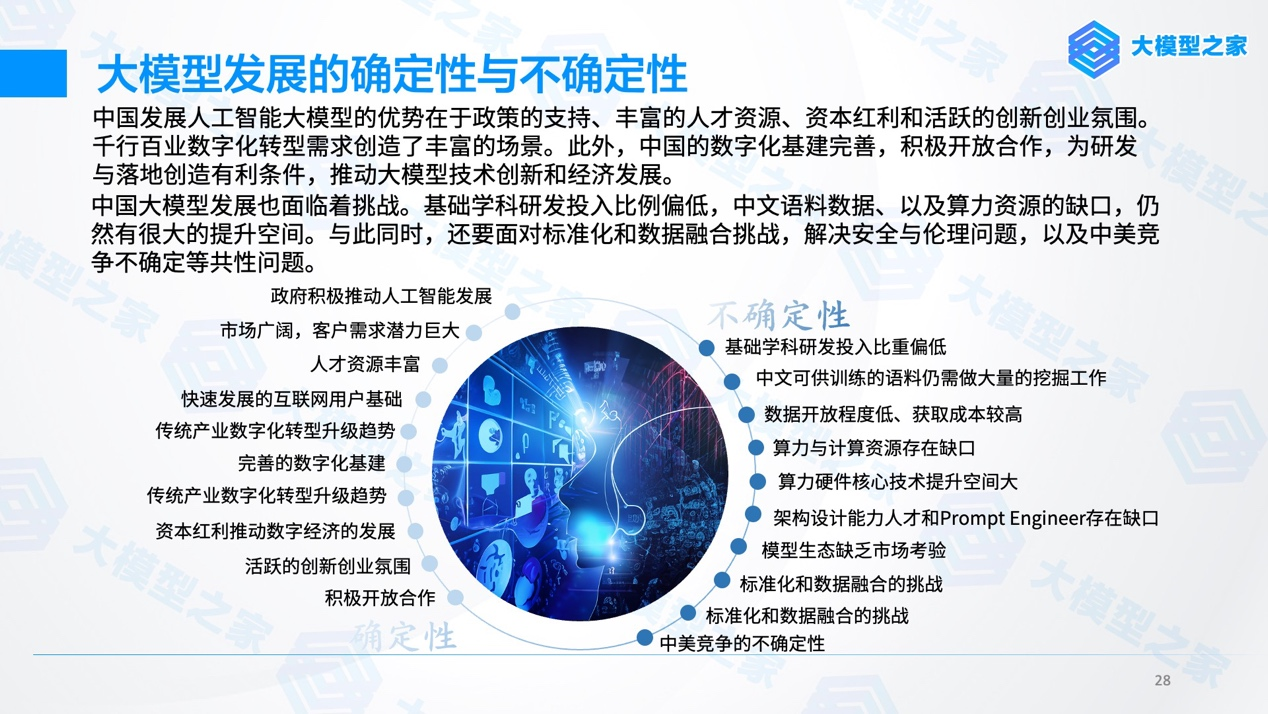 大模型之家

大模型发展的确定性与不确定性

中国发展人工智能大模型的优势在于政策的支持、丰富的人才资源、资本红利和活跃的创新创业氛围。千行百业数字化转型需求创造了丰富的场景。此外，中国的数字化基建完善，积极开放合作，为研发与落地创造有利条件，推动大模型技术创新和经济发展。

中国大模型发展也面临着挑战。基础学科研发投入比例偏低，中文语料数据、以及算力资源的缺口，仍然有很大的提升空间。与此同时，还要面对标准化和数据融合挑战，解决安全与伦理问题，以及中美竞争不确定等共性问题。

政府积极推动人工智能发展
市场广阔，客户需求潜力巨大
人才资源丰富
快速发展的互联网用户基础
传统产业数字化转型升级趋势
完善的数字化基建
传统产业数字化转型升级趋势
资本红利推动数字经济的发展
活跃的创新创业氛围
积极开放合作
确定性

不确定性
基础学科研发投入比重偏低
中文可供训练的语料仍需做大量的挖掘工作
数据开放程度低、获取成本较高
算力与计算资源存在缺口
算力硬件核心技术提升空间大
架构设计能力人才和Prompt Engineer存在缺口
模型生态缺乏市场考验
标准化和数据融合的挑战
标准化和数据融合的挑战
中美竞争的不确定性

28